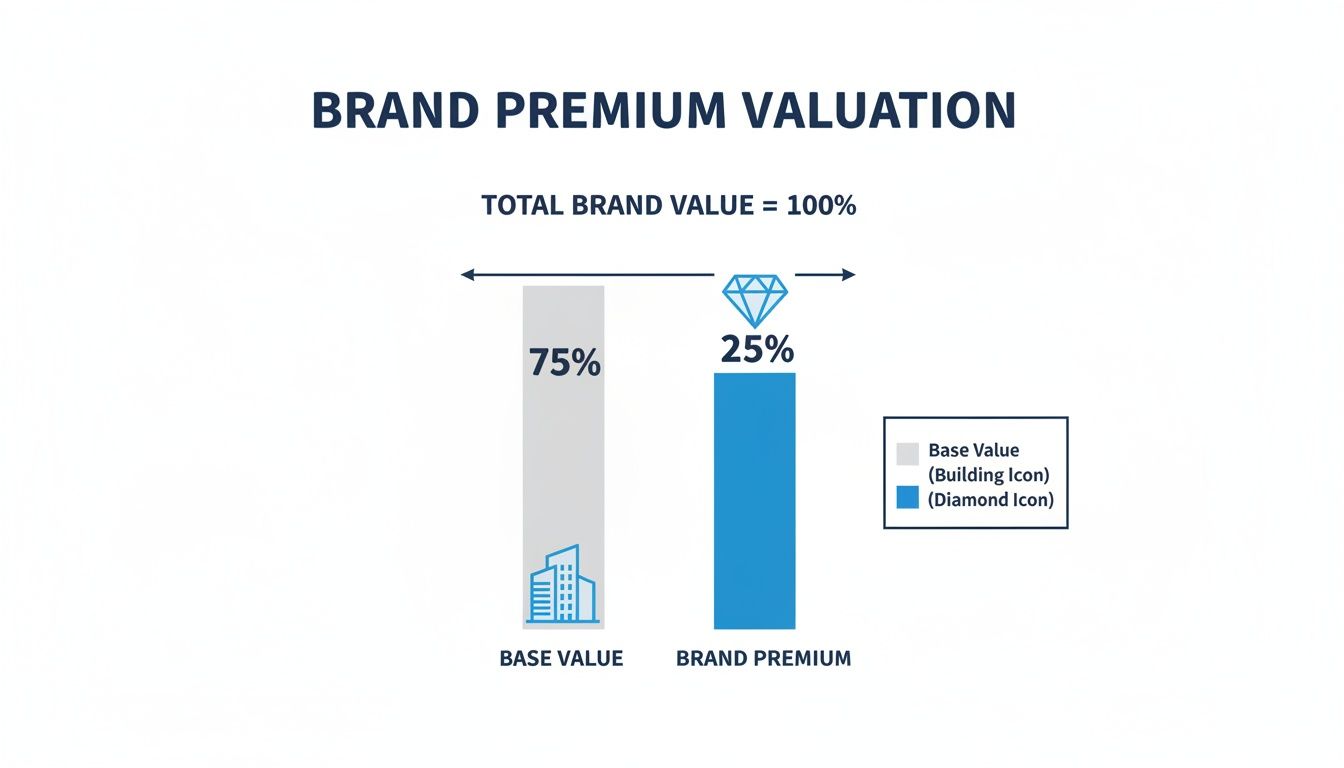 BRAND PREMIUM VALUATION

TOTAL BRAND VALUE = 100%

75%

25%

Base Value (Building Icon)
(Diamond Icon)

BASE VALUE

BRAND PREMIUM